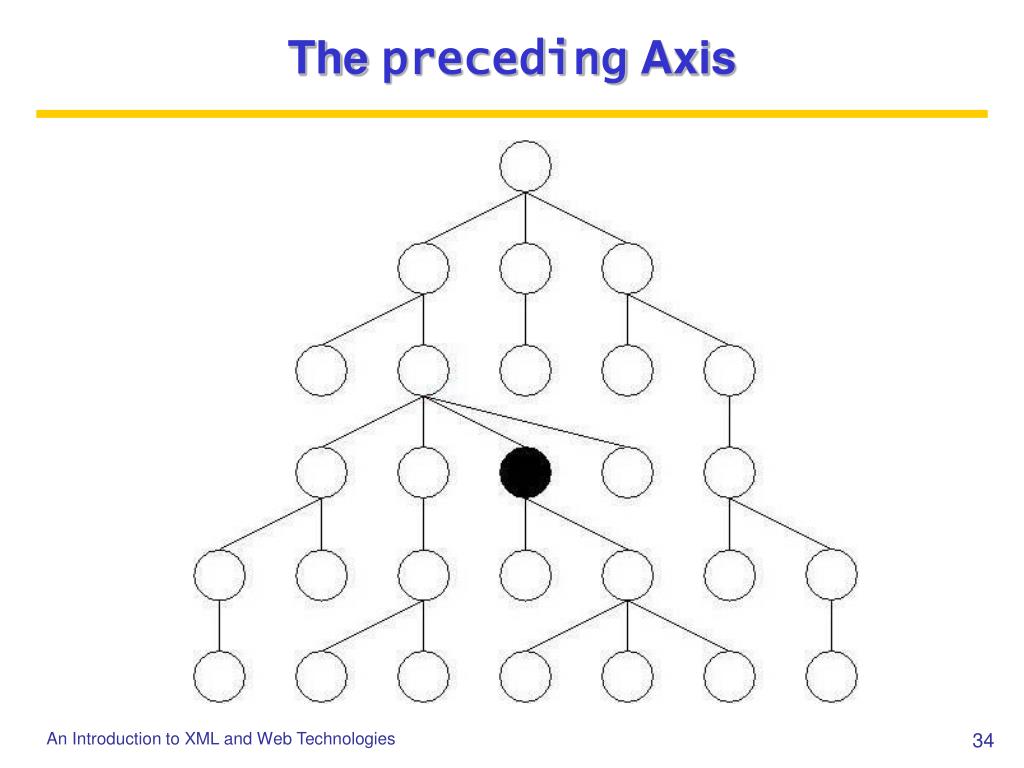 The preceding Axis

An Introduction to XML and Web Technologies

34